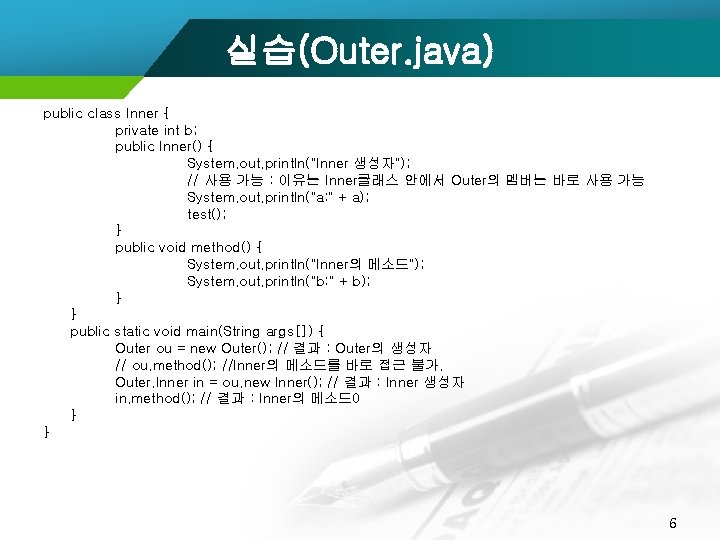 실습(Outer.java)

public class Inner {
private int b;
public Inner() {
System.out.println("Inner 생성자");
// 사용 가능 : 이유는 Inner클래스 안에서 Outer의 멤버는 바로 사용 가능
System.out.println("a:" + a);
test();
}
public void method() {
System.out.println("Inner의 메소드");
System.out.println("b:" + b);
}
}
public static void main(String args[]) {
Outer ou = new Outer(); // 결과 : Outer의 생성자
// ou.method(); //Inner의 메소드를 바로 접근 불가.
Outer.Inner in = ou.new Inner(); // 결과 : Inner 생성자
in.method(); // 결과 : Inner의 메소드0
}
}

6